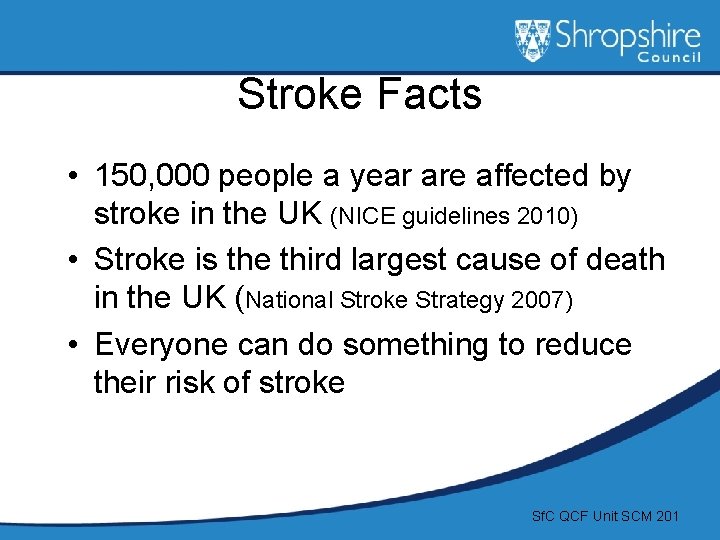 Shropshire Council

Stroke Facts

• 150,000 people a year are affected by stroke in the UK (NICE guidelines 2010)
• Stroke is the third largest cause of death in the UK (National Stroke Strategy 2007)
• Everyone can do something to reduce their risk of stroke

SfC QCF Unit SCM 201